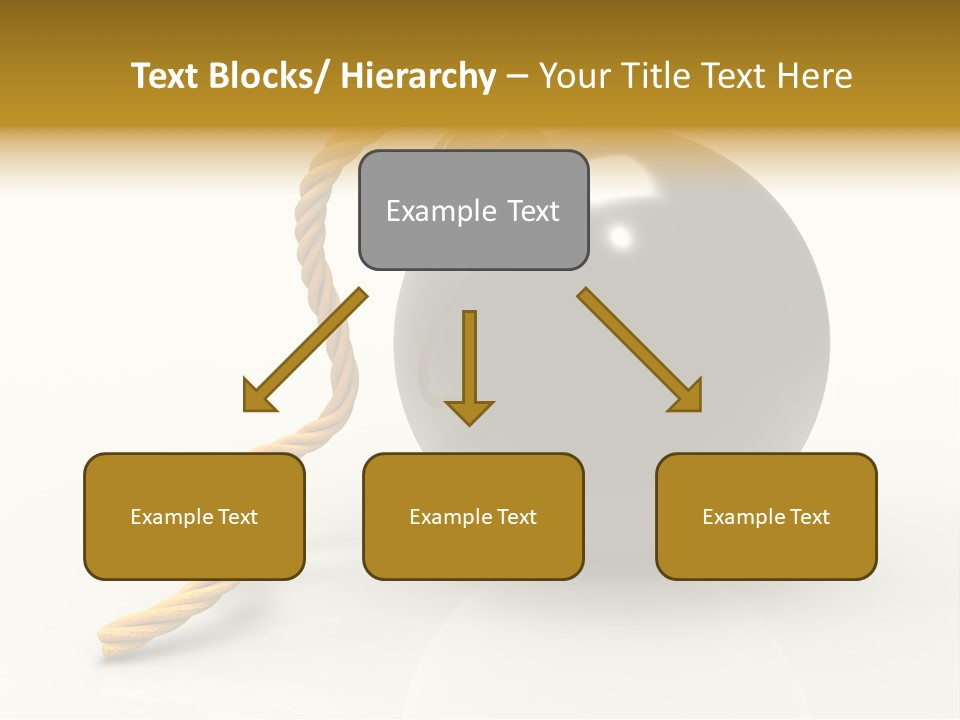 Text Blocks/ Hierarchy – Your Title Text Here

Example Text

Example Text

Example Text

Example Text